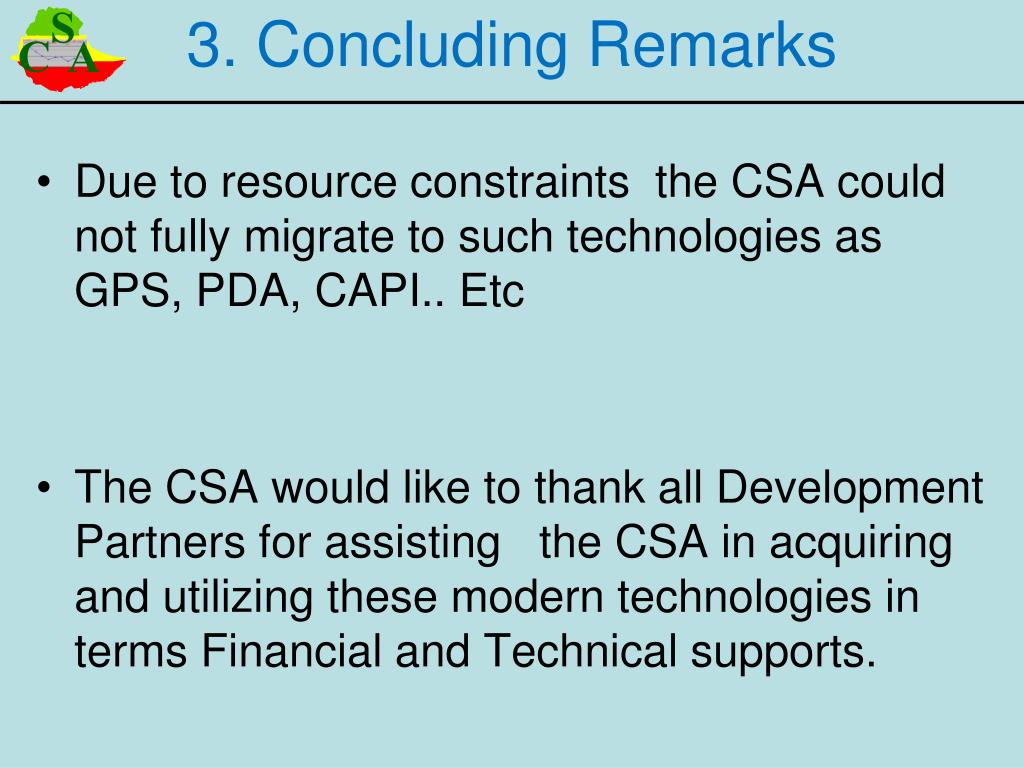 S
C A

3. Concluding Remarks

• Due to resource constraints the CSA could not fully migrate to such technologies as GPS, PDA, CAPI.. Etc

• The CSA would like to thank all Development Partners for assisting the CSA in acquiring and utilizing these modern technologies in terms Financial and Technical supports.